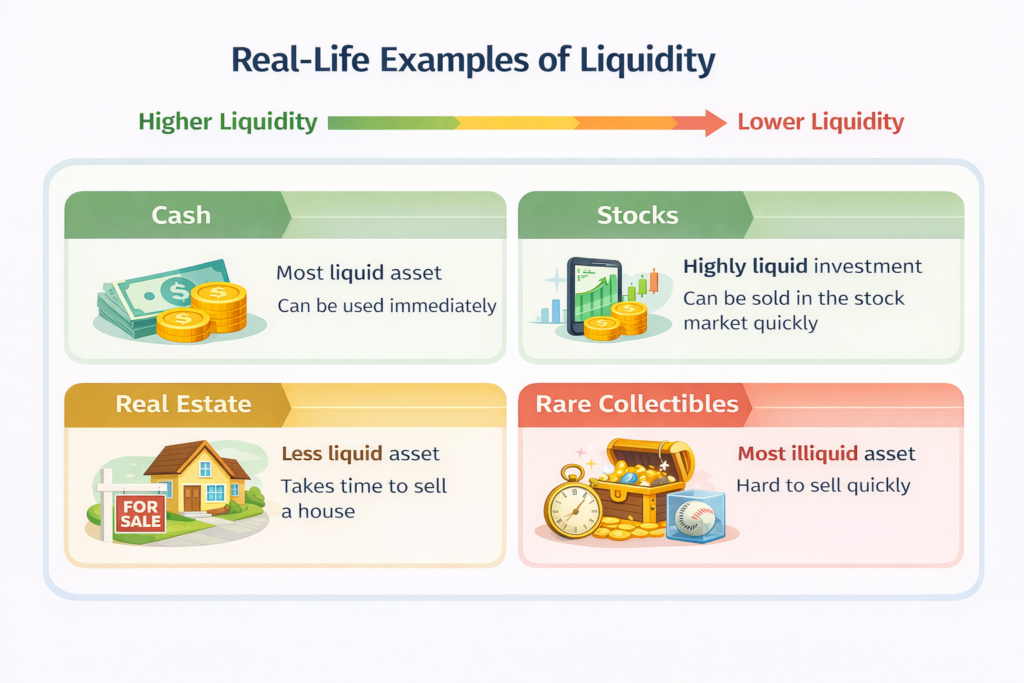 Real-Life Examples of Liquidity

Higher Liquidity Lower Liquidity

Cash

Most liquid asset
Can be used immediately

Stocks

Highly liquid investment
Can be sold in the stock market quickly

Real Estate

FOR SALE

Less liquid asset
Takes time to sell a house

Rare Collectibles

Most illiquid asset
Hard to sell quickly